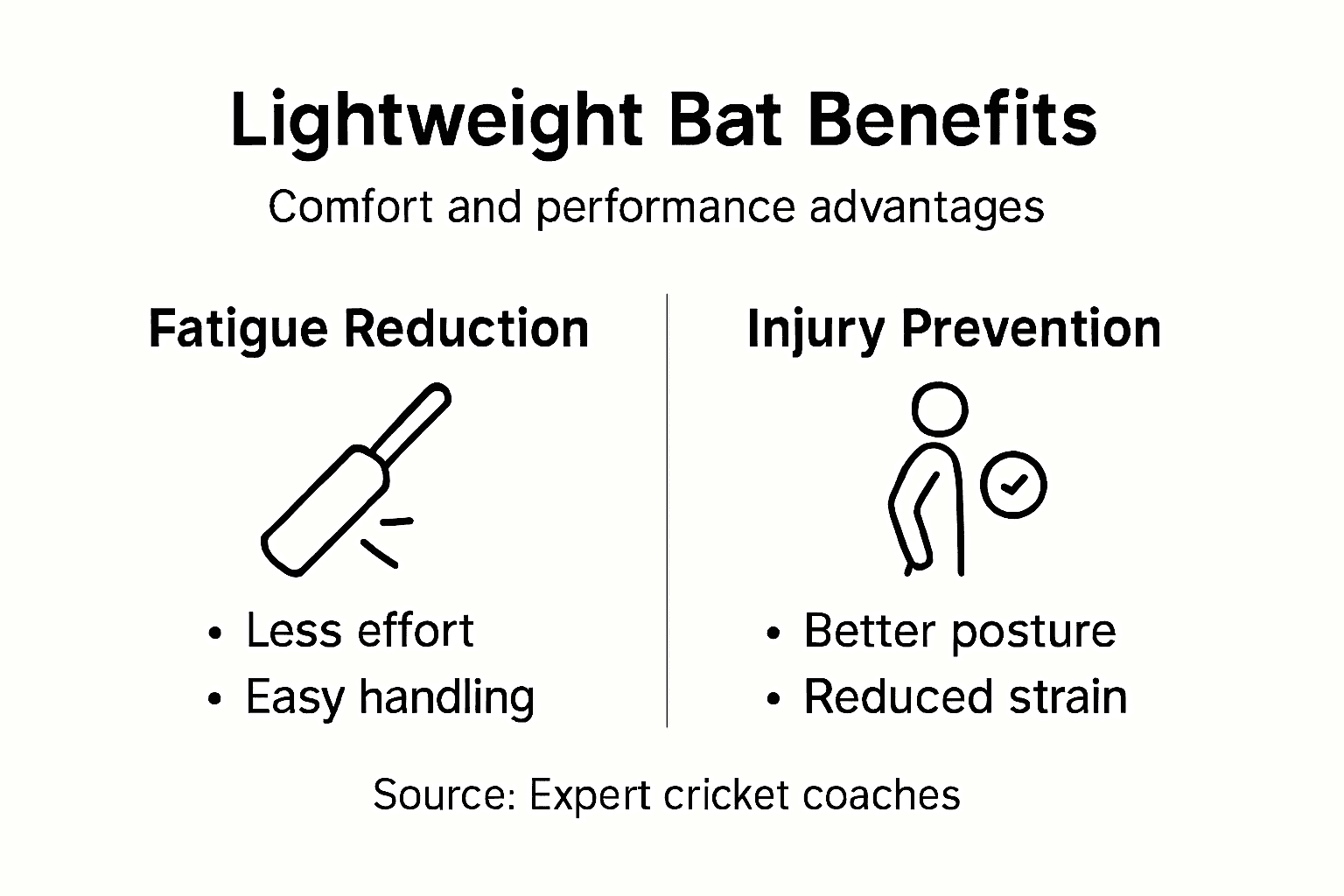 Lightweight Bat Benefits

Comfort and performance advantages

Fatigue Reduction

• Less effort
• Easy handling

Injury Prevention

• Better posture
• Reduced strain

Source: Expert cricket coaches